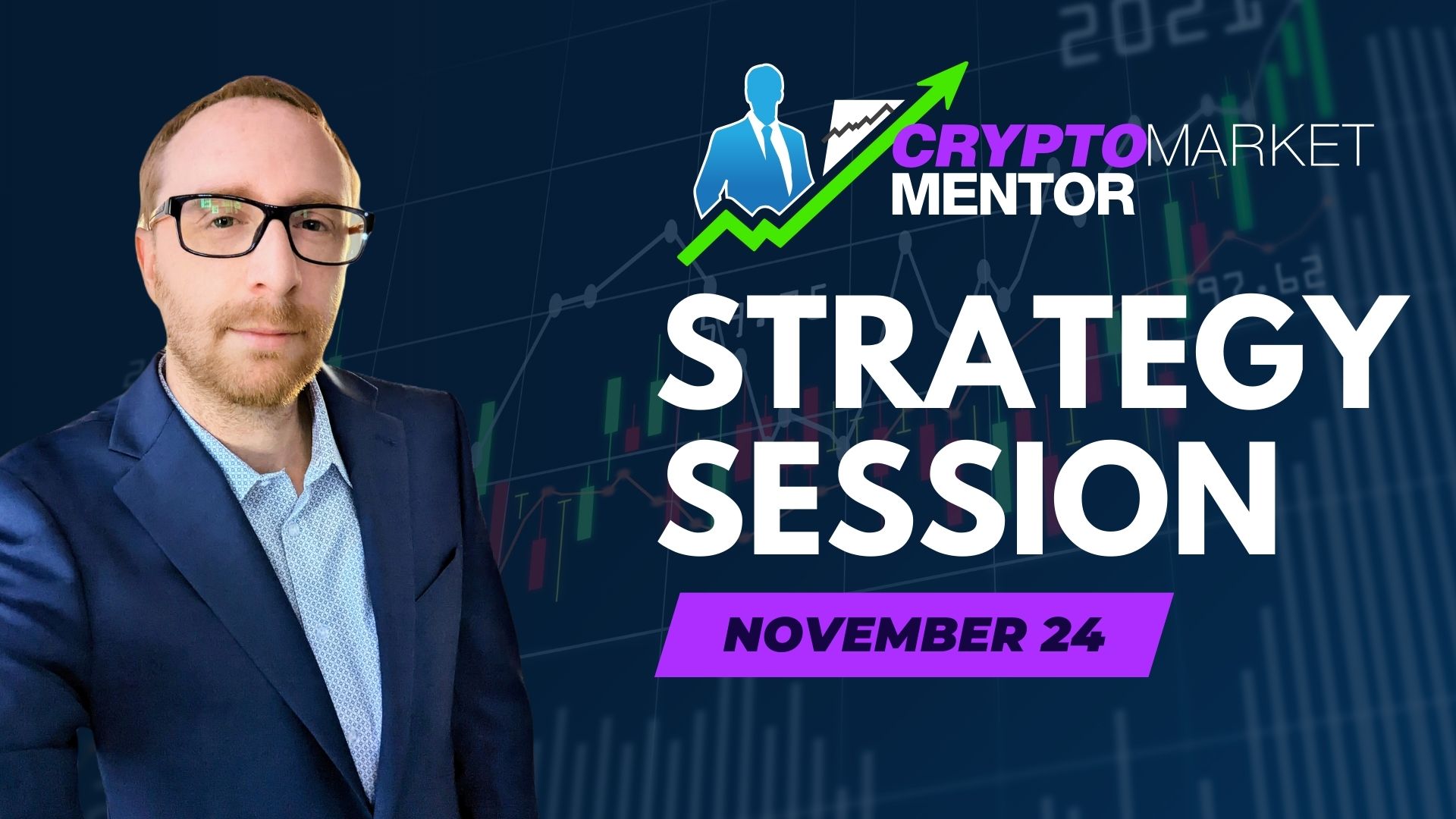 CRYPTOMARKET MENTOR

STRATEGY SESSION

NOVEMBER 24